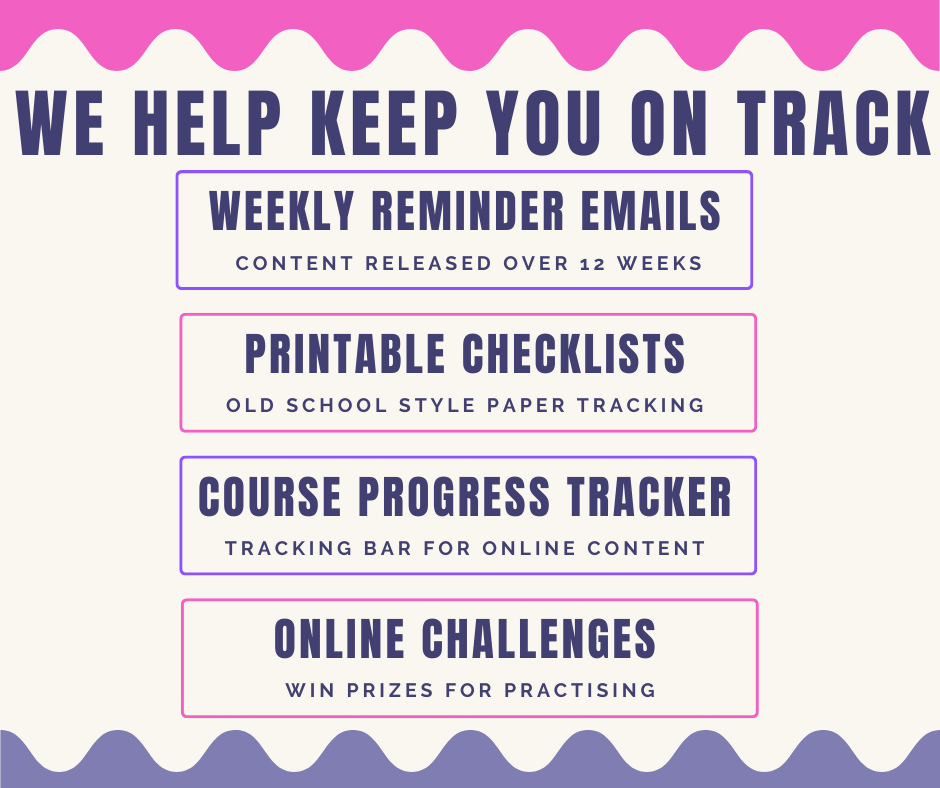 WE HELP KEEP YOU ON TRACK

WEEKLY REMINDER EMAILS

CONTENT RELEASED OVER 12 WEEKS

PRINTABLE CHECKLISTS

OLD SCHOOL STYLE PAPER TRACKING

COURSE PROGRESS TRACKER

TRACKING BAR FOR ONLINE CONTENT

ONLINE CHALLENGES

WIN PRIZES FOR PRACTISING